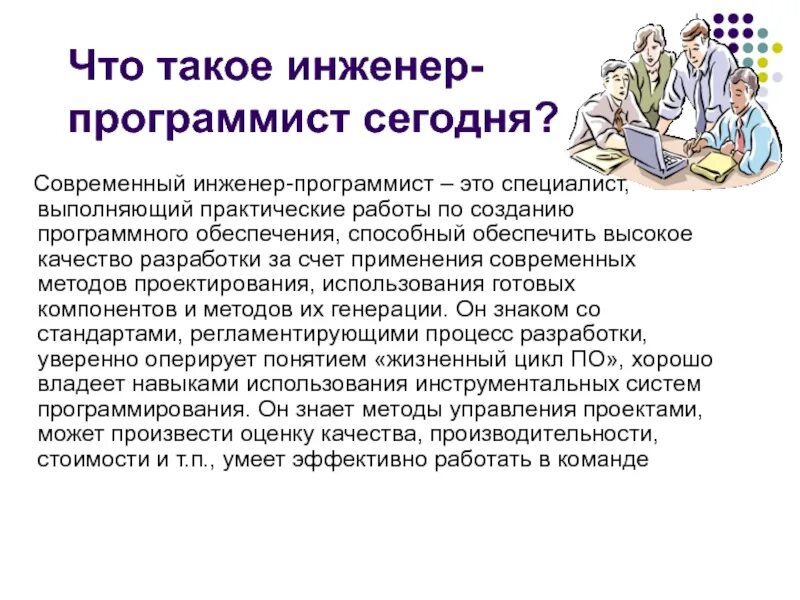 Что такое инженер-программист сегодня?

Современный инженер-программист – это специалист, выполняющий практические работы по созданию программного обеспечения, способный обеспечить высокое качество разработки за счет применения современных методов проектирования, использования готовых компонентов и методов их генерации. Он знаком со стандартами, регламентирующими процесс разработки, уверенно оперирует понятием «жизненный цикл ПО», хорошо владеет навыками использования инструментальных систем программирования. Он знает методы управления проектами, может произвести оценку качества, производительности, стоимости и т.п., умеет эффективно работать в команде